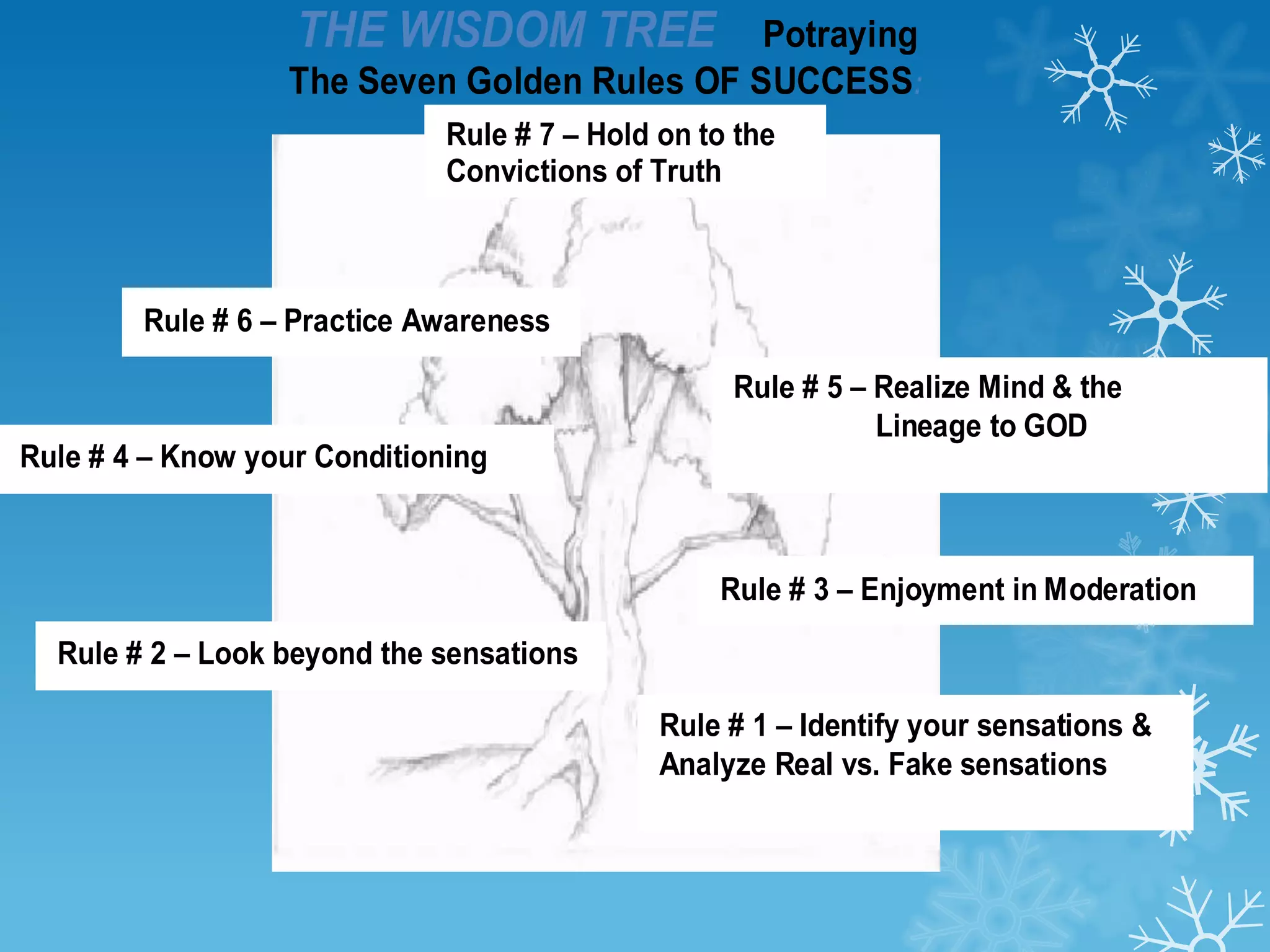 THE WISDOM TREE Potraying
The Seven Golden Rules OF SUCCESS:

Rule # 7 – Hold on to the Convictions of Truth

Rule # 6 – Practice Awareness

Rule # 5 – Realize Mind & the Lineage to GOD

Rule # 4 – Know your Conditioning

Rule # 3 – Enjoyment in Moderation

Rule # 2 – Look beyond the sensations

Rule # 1 – Identify your sensations & Analyze Real vs. Fake sensations